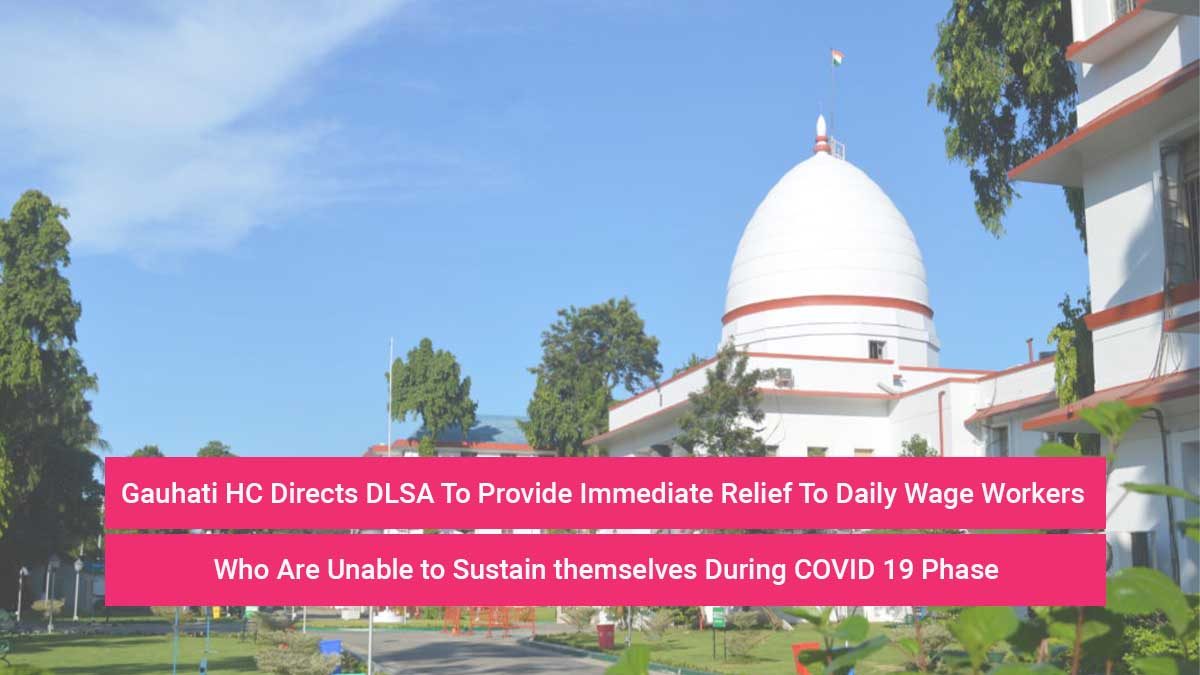 Gauhati HC Directs DLSA To Provide Immediate Relief To Daily Wage Workers

Who Are Unable to Sustain themselves During COVID 19 Phase